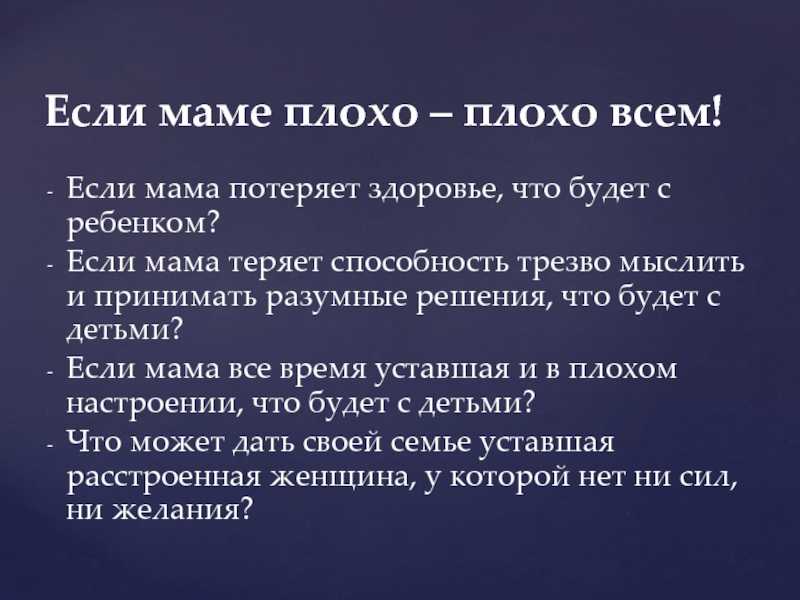 Если маме плохо – плохо всем!

- Если мама потеряет здоровье, что будет с ребенком?
- Если мама теряет способность трезво мыслить и принимать разумные решения, что будет с детьми?
- Если мама все время уставшая и в плохом настроении, что будет с детьми?
- Что может дать своей семье уставшая расстроенная женщина, у которой нет ни сил, ни желания?